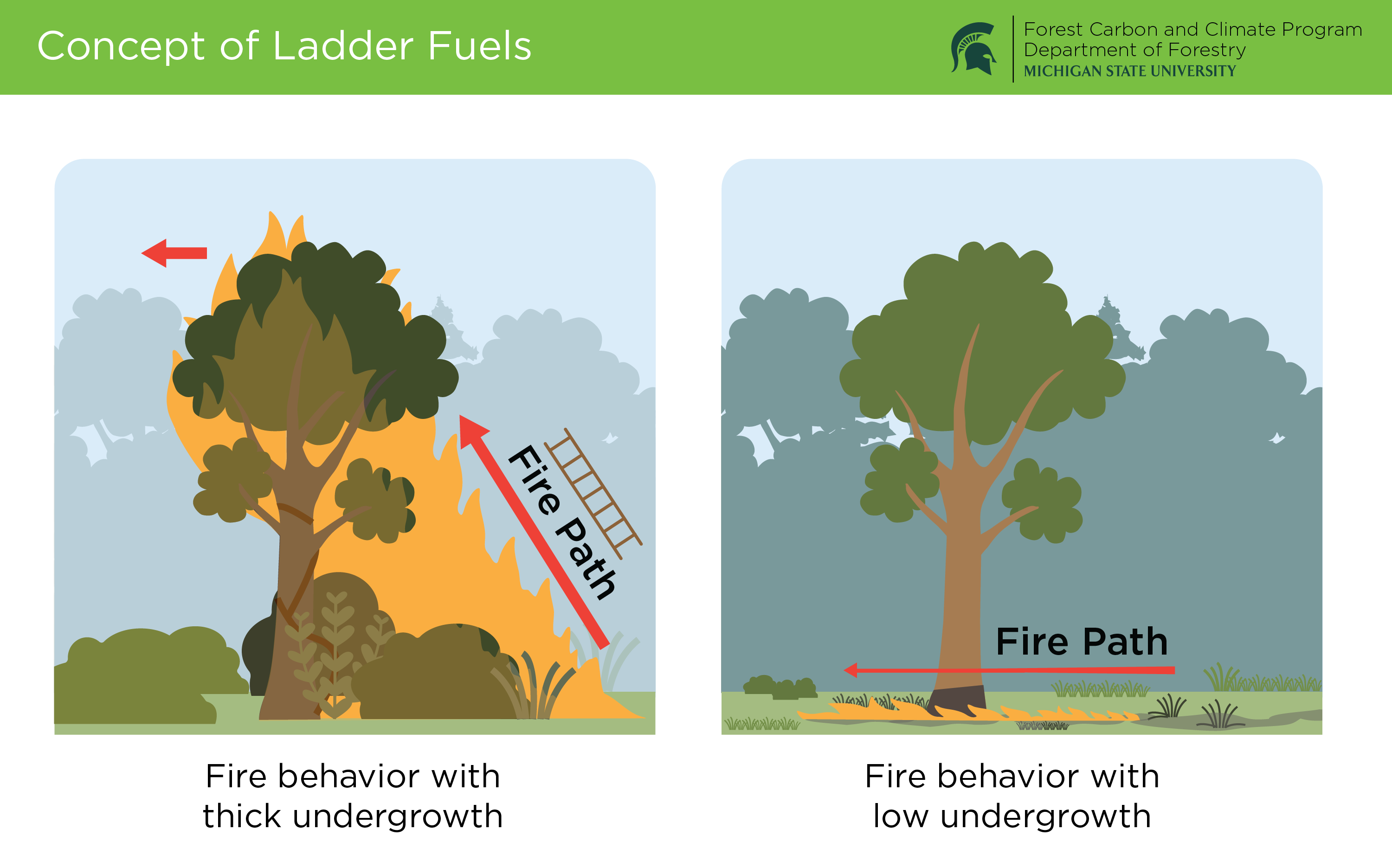 Concept of Ladder Fuels

Forest Carbon and Climate Program
Department of Forestry
MICHIGAN STATE UNIVERSITY

Fire Path

Fire behavior with thick undergrowth

Fire Path

Fire behavior with low undergrowth